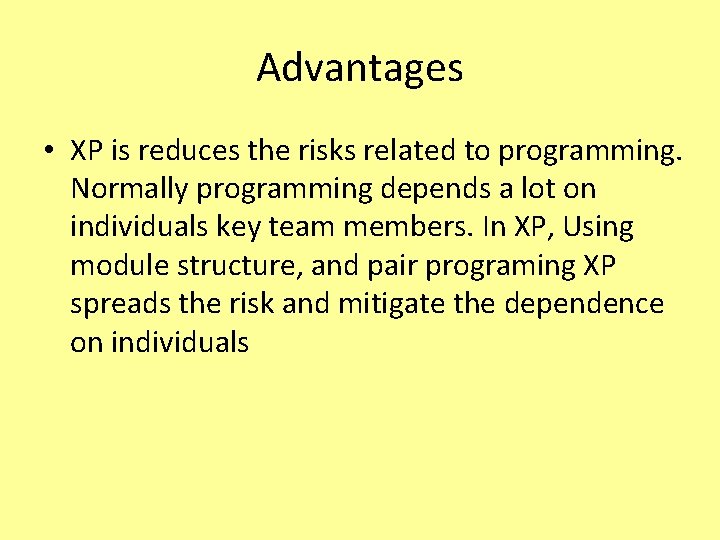 Advantages

• XP is reduces the risks related to programming. Normally programming depends a lot on individuals key team members. In XP, Using module structure, and pair programing XP spreads the risk and mitigate the dependence on individuals